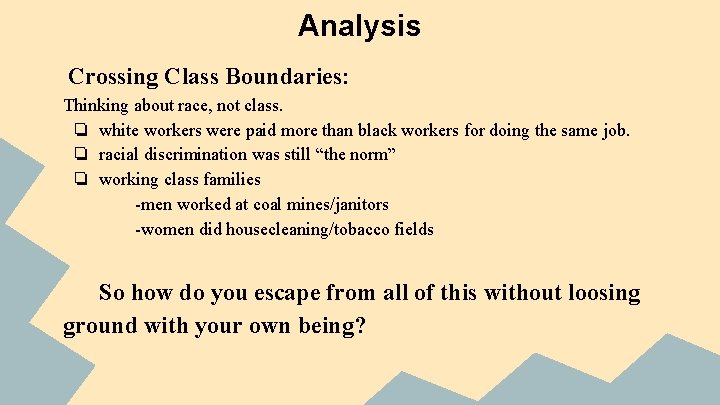 Analysis

Crossing Class Boundaries:

Thinking about race, not class.

❏ white workers were paid more than black workers for doing the same job.
❏ racial discrimination was still “the norm”
❏ working class families
-men worked at coal mines/janitors
-women did housecleaning/tobacco fields

So how do you escape from all of this without loosing ground with your own being?